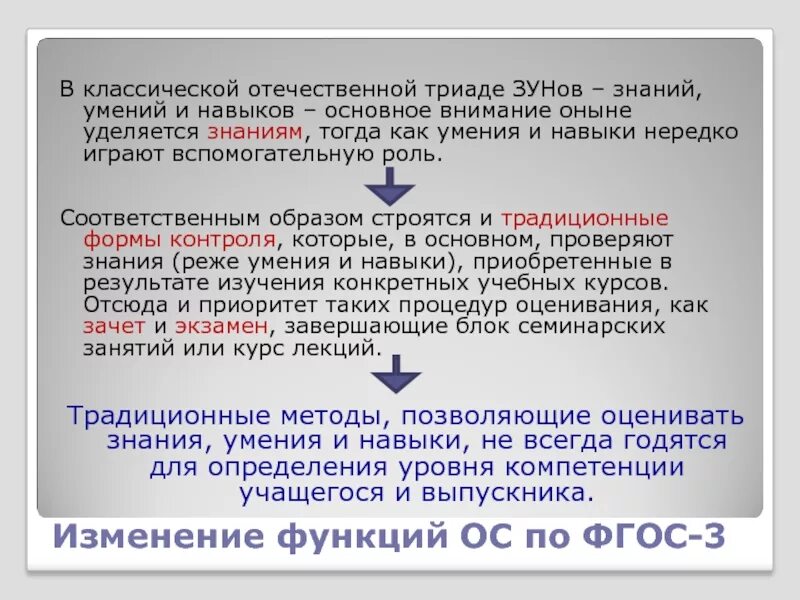 В классической отечественной триаде ЗУНов – знаний, умений и навыков – основное внимание оныне уделяется знаниям, тогда как умения и навыки нередко играют вспомогательную роль.

Соответственным образом строятся и традиционные формы контроля, которые, в основном, проверяют знания (реже умения и навыки), приобретенные в результате изучения конкретных учебных курсов. Отсюда и приоритет таких процедур оценивания, как зачет и экзамен, завершающие блок семинарских занятий или курс лекций.

Традиционные методы, позволяющие оценивать знания, умения и навыки, не всегда годятся для определения уровня компетенции учащегося и выпускника.

Изменение функций ОС по ФГОС-3